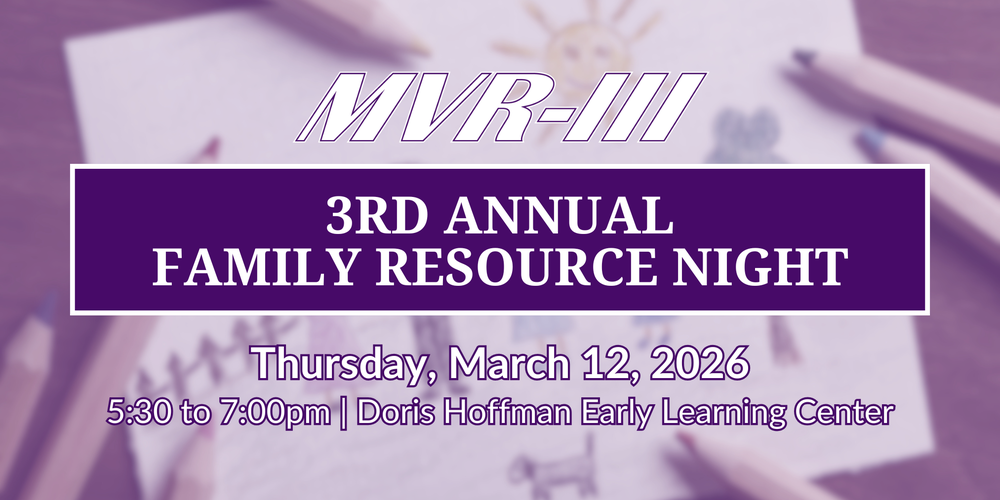 MVR-III

3RD ANNUAL
FAMILY RESOURCE NIGHT

Thursday, March 12, 2026
5:30 to 7:00pm | Doris Hoffman Early Learning Center